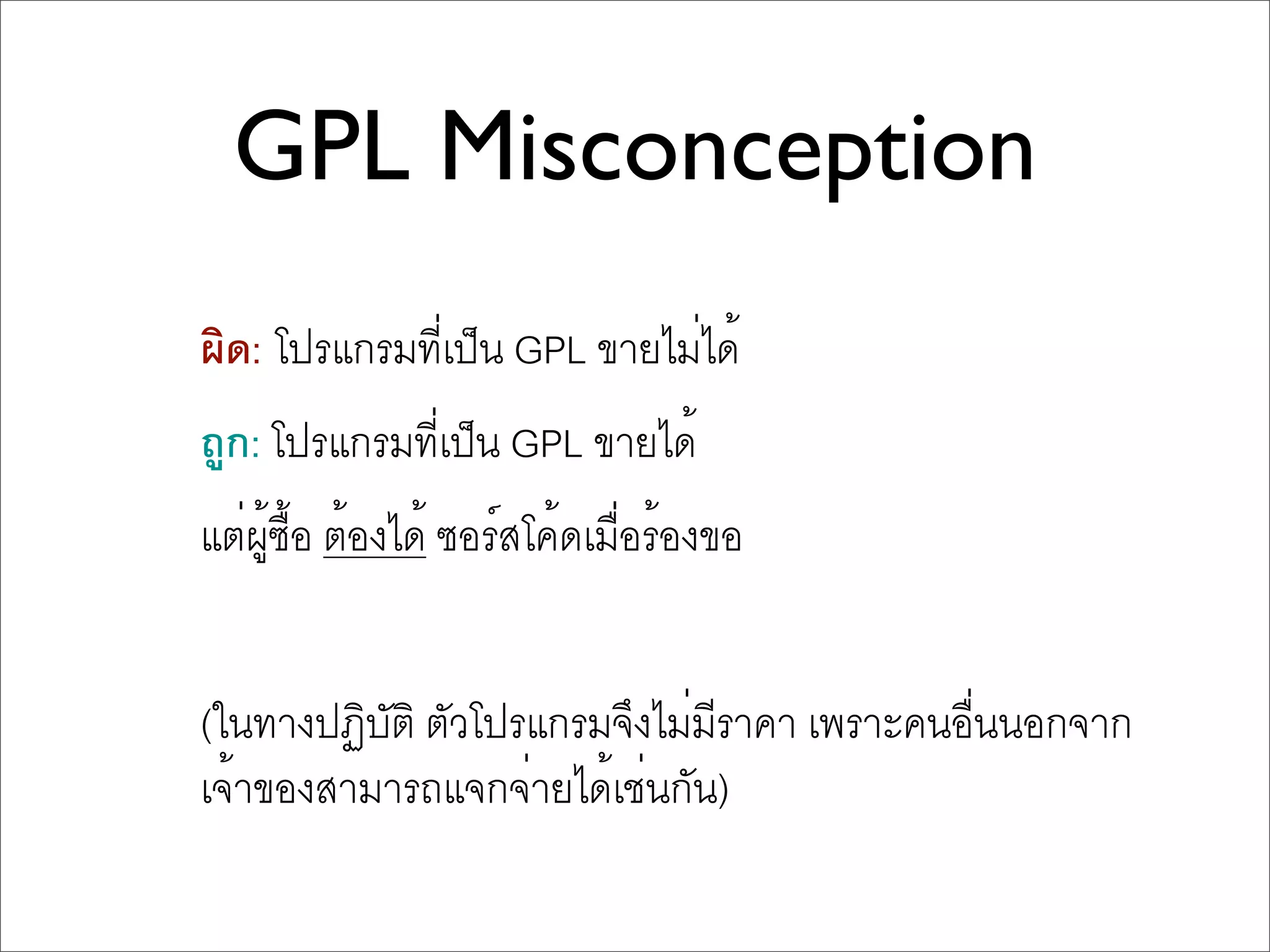 GPL Misconception

ผิด: โปรแกรมที่เป็น GPL ขายไม่ได้

ถูก: โปรแกรมที่เป็น GPL ขายได้

แต่ผู้ซื้อ ต้องได้ ซอร์สโค้ดเมื่อร้องขอ

(ในทางปฏิบัติ ตัวโปรแกรมจึงไม่มีราคา เพราะคนอื่นนอกจากเจ้าของสามารถแจกจ่ายได้เช่นกัน)